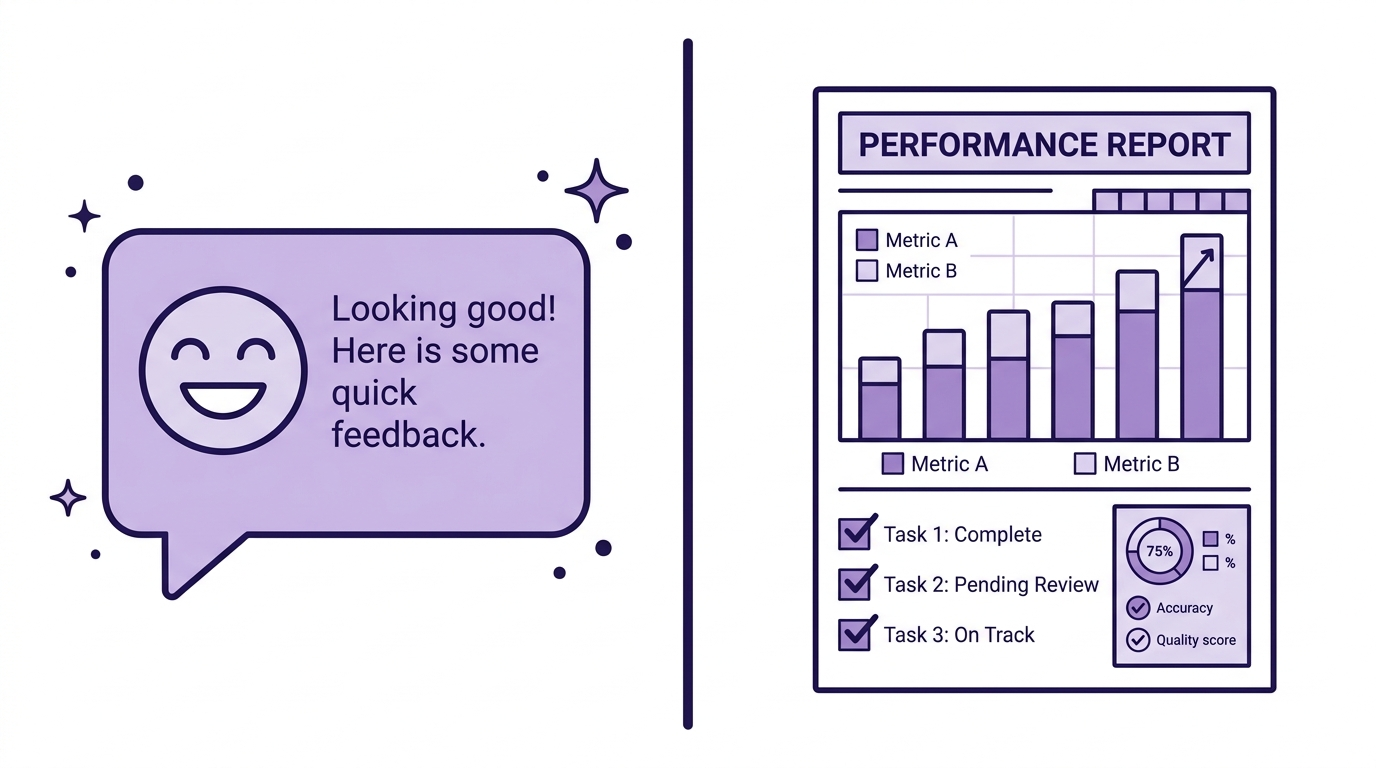 Looking good! Here is some quick feedback.

PERFORMANCE REPORT

Metric A
Metric B

Metric A
Metric B

Task 1: Complete
Task 2: Pending Review
Task 3: On Track

75%
%
%
Accuracy
Quality score